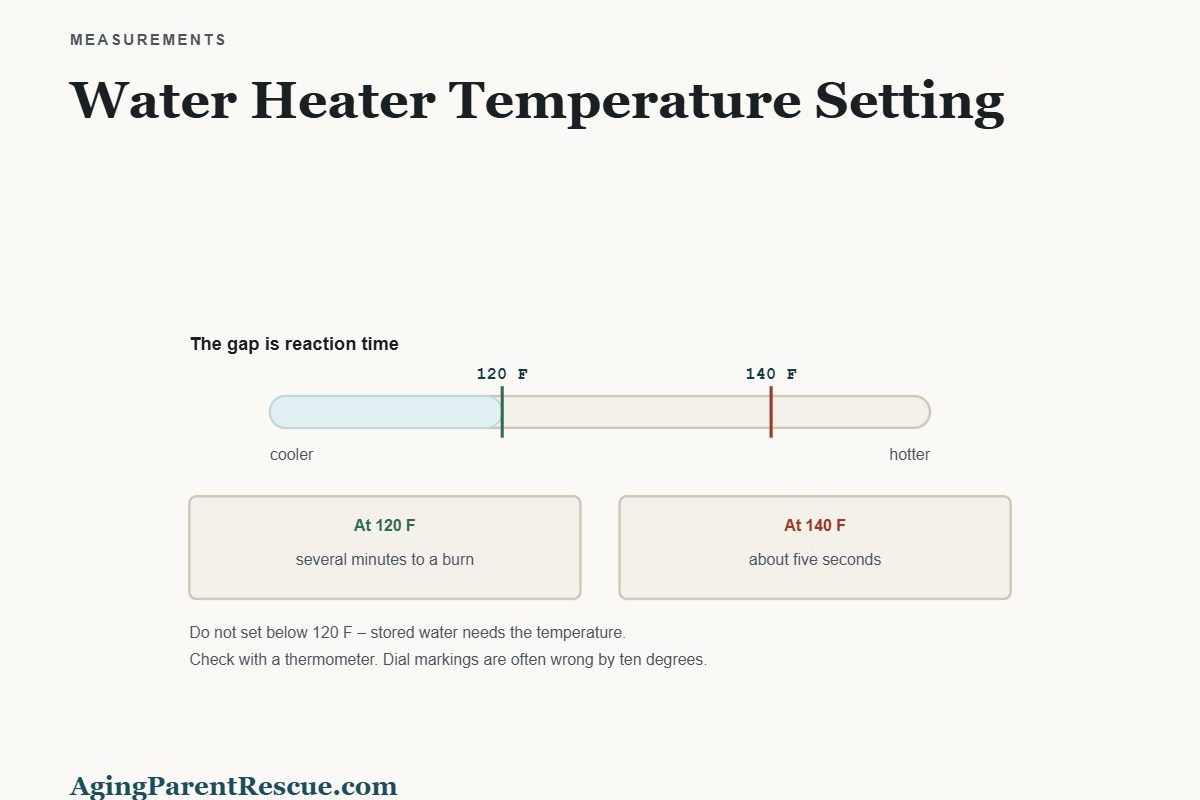 MEASUREMENTS

Water Heater Temperature Setting

The gap is reaction time

120 F

140 F

cooler

hotter

At 120 F

several minutes to a burn

At 140 F

about five seconds

Do not set below 120 F – stored water needs the temperature.
Check with a thermometer. Dial markings are often wrong by ten degrees.

AgingParentRescue.com